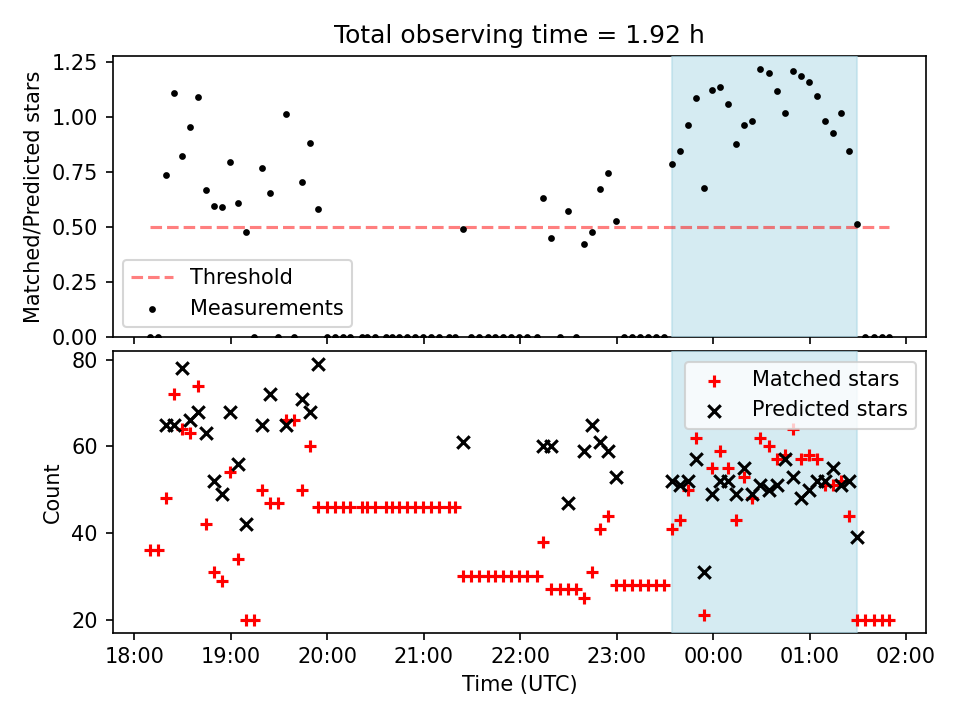 Total observing time = 1.92 h

Matched/Predicted stars

1.25
1.00
0.75
0.50
0.25
0.00

Threshold
Measurements

Count

80
60
40
20

Matched stars
Predicted stars

18:00 19:00 20:00 21:00 22:00 23:00 00:00 01:00 02:00

Time (UTC)